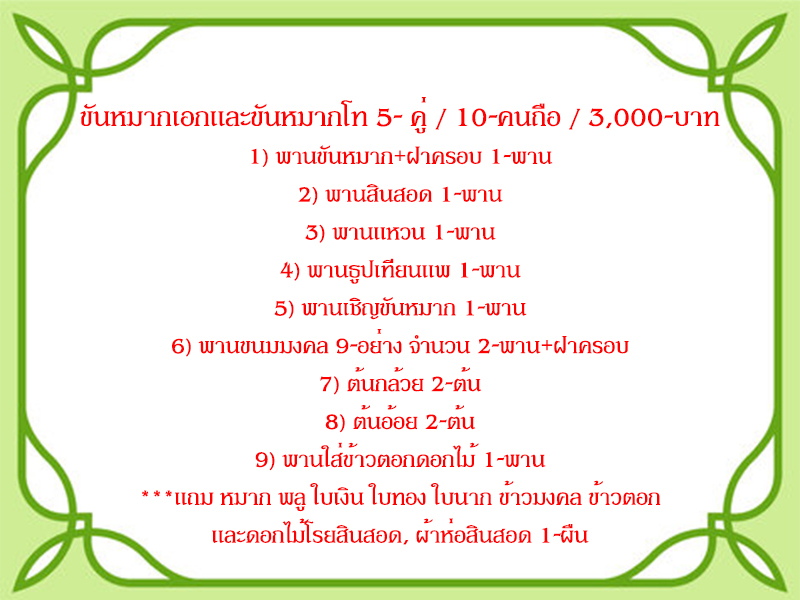 ขันหมากเอกและขันหมากโท 5- คู่ / 10-คนถือ / 3,000-บาท

1) พานขันหมาก+ฝาครอบ 1-พาน

2) พานสินสอด 1-พาน

3) พานแหวน 1-พาน

4) พานธูปเทียนแพ 1-พาน

5) พานเชิญขันหมาก 1-พาน

6) พานขนมมงคล 9-อย่าง จำนวน 2-พาน+ฝาครอบ

7) ต้นกล้วย 2-ต้น

8) ต้นอ้อย 2-ต้น

9) พานใส่ข้าวตอกดอกไม้ 1-พาน

***แถม หมาก พลู ใบเงิน ใบทอง ใบนาก ข้าวมงคล ข้าวตอก และดอกไม้โรยสินสอด, ผ้าห่อสินสอด 1-ผืน